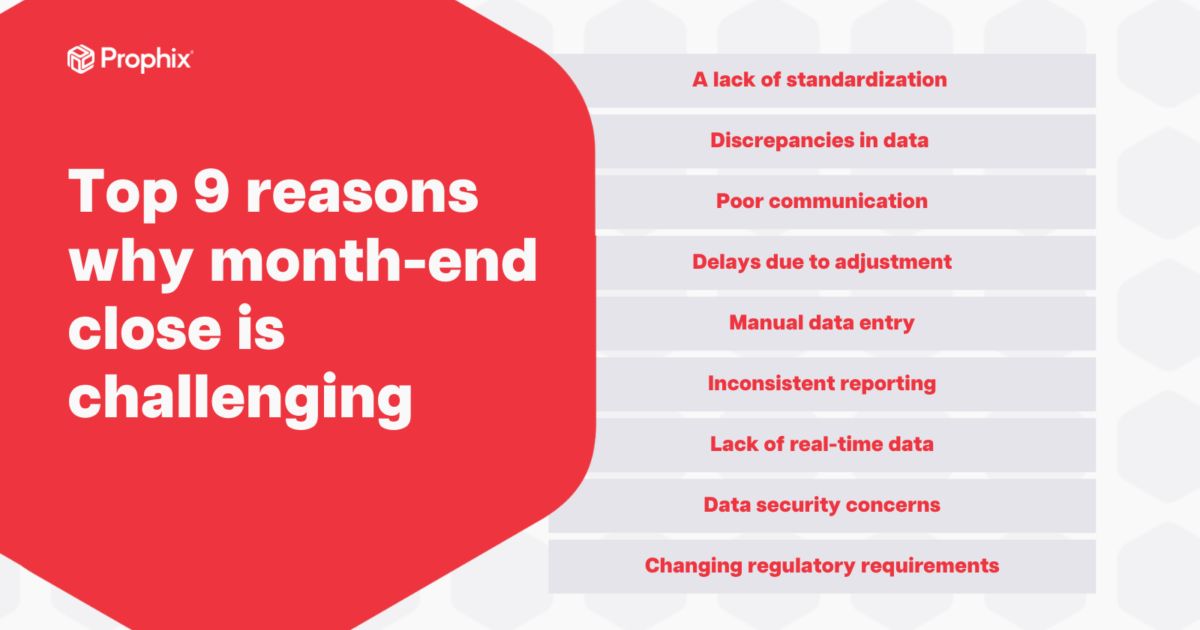 Prophix

Top 9 reasons why month-end close is challenging

A lack of standardization

Discrepancies in data

Poor communication

Delays due to adjustment

Manual data entry

Inconsistent reporting

Lack of real-time data

Data security concerns

Changing regulatory requirements